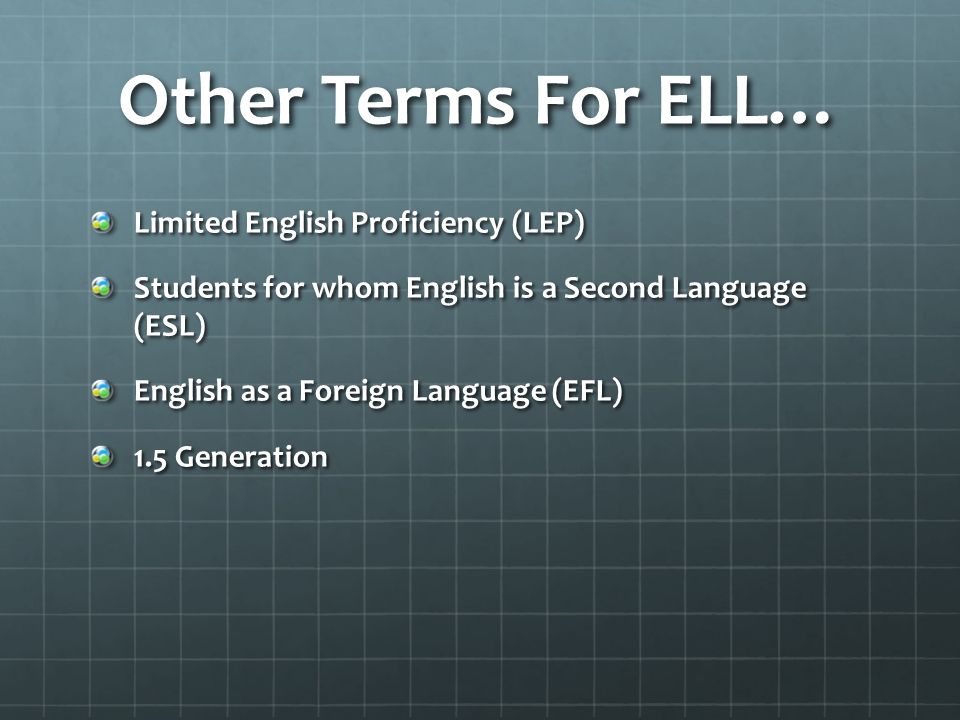 Other Terms For ELL…

Limited English Proficiency (LEP)

Students for whom English is a Second Language (ESL)

English as a Foreign Language (EFL)

1.5 Generation